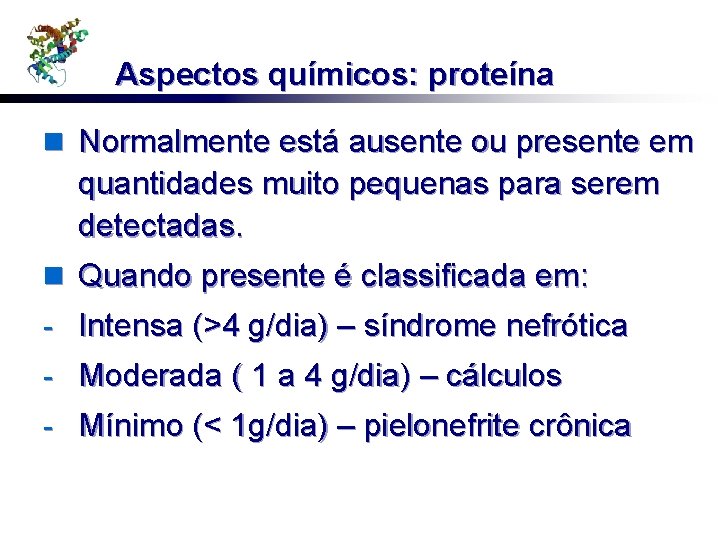 Aspectos químicos: proteína

Normalmente está ausente ou presente em quantidades muito pequenas para serem detectadas.

Quando presente é classificada em:

- Intensa (>4 g/dia) – síndrome nefrótica
- Moderada ( 1 a 4 g/dia) – cálculos
- Mínimo (< 1g/dia) – pielonefrite crônica